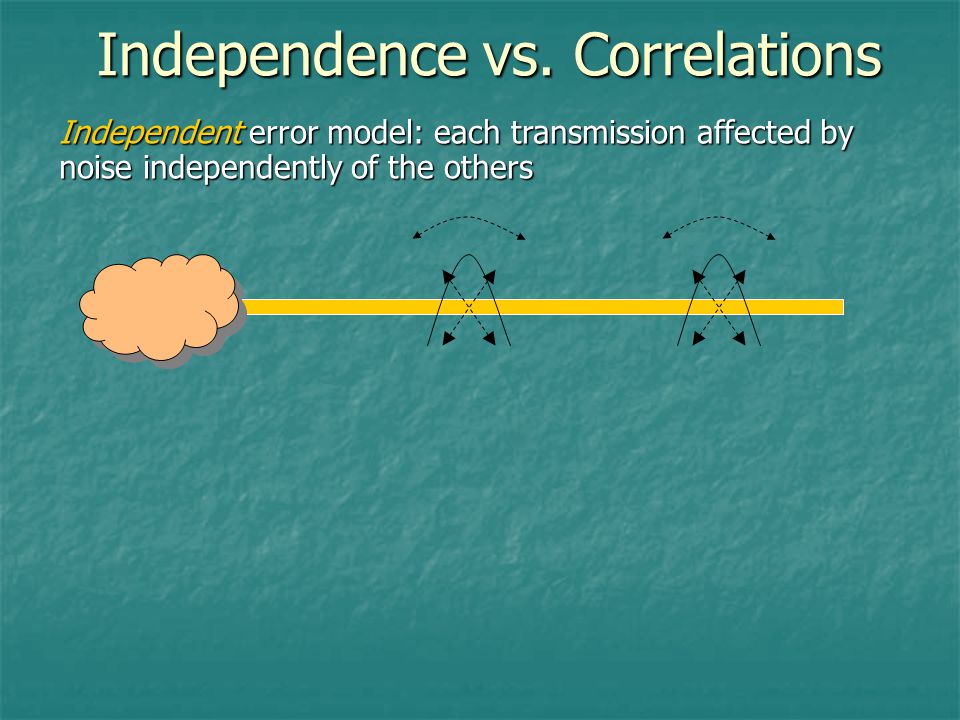 Independence vs. Correlations

Independent error model: each transmission affected by noise independently of the others